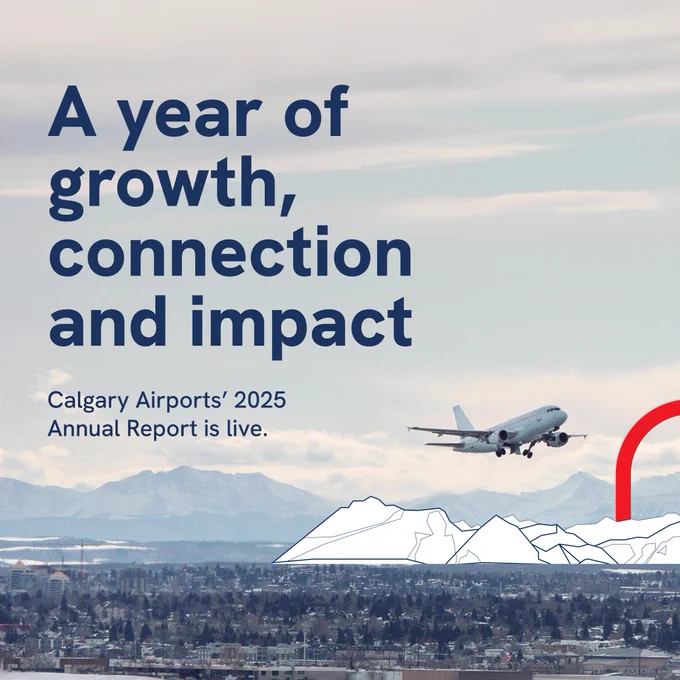 A year of growth, connection and impact

Calgary Airports' 2025 Annual Report is live.